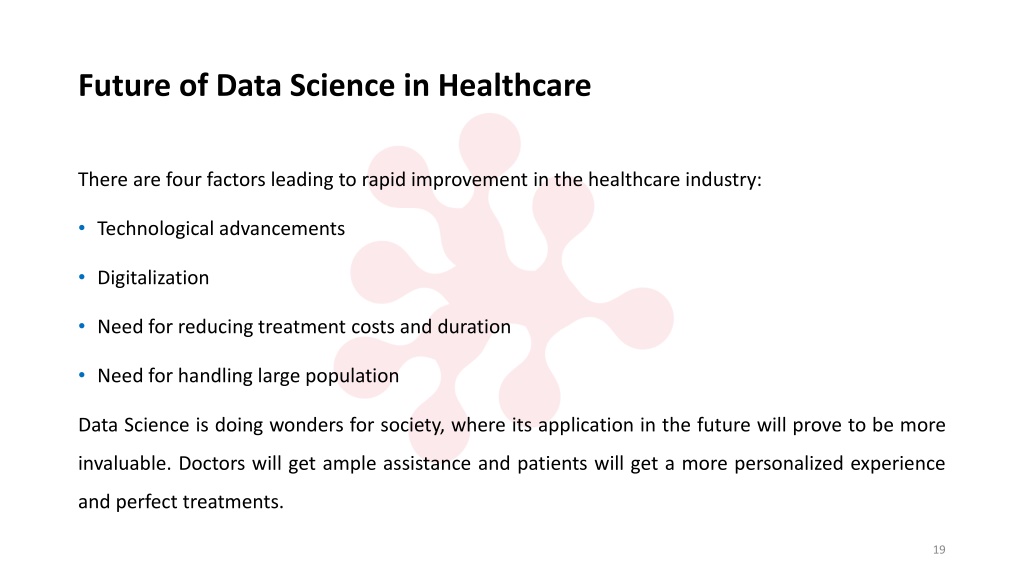 Future of Data Science in Healthcare

There are four factors leading to rapid improvement in the healthcare industry:

• Technological advancements

• Digitalization

• Need for reducing treatment costs and duration

• Need for handling large population

Data Science is doing wonders for society, where its application in the future will prove to be more invaluable. Doctors will get ample assistance and patients will get a more personalized experience and perfect treatments.

19